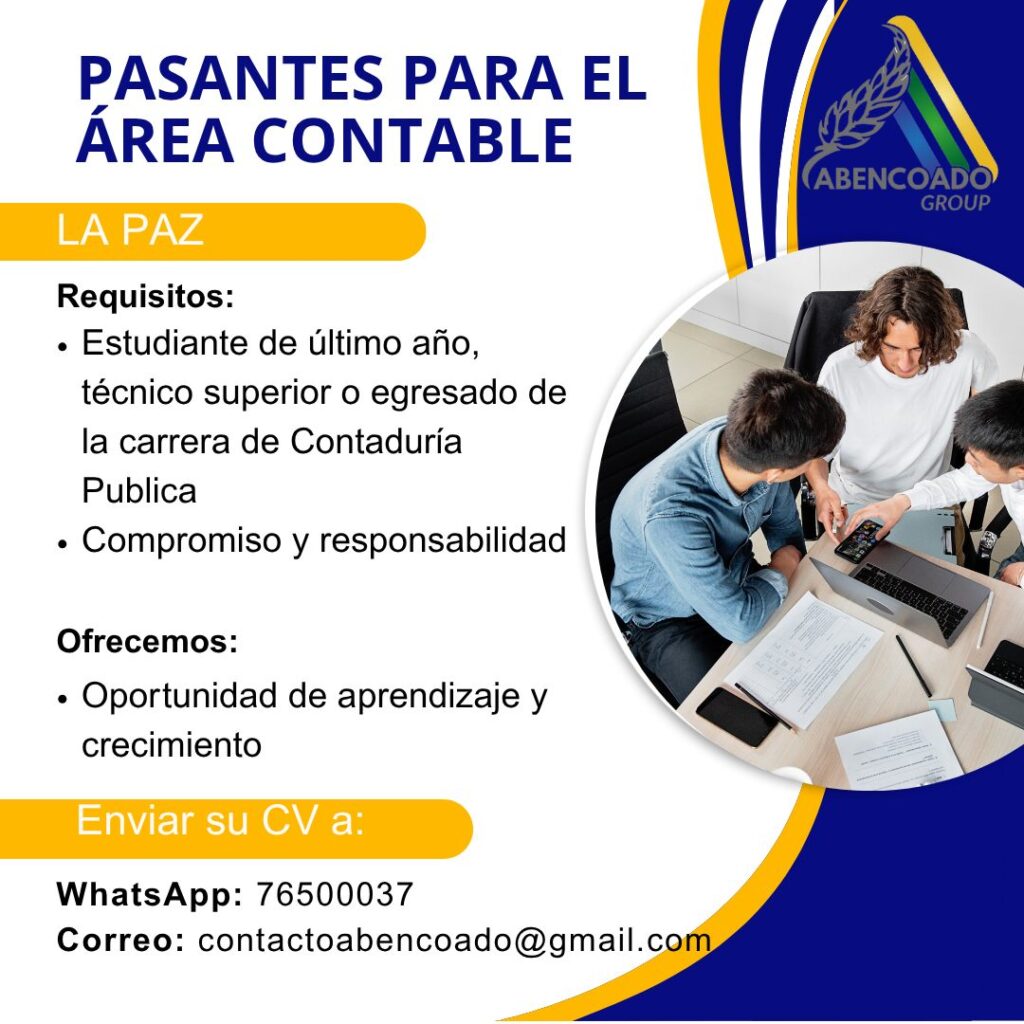 PASANTES PARA EL ÁREA CONTABLE

ABENCOADO GROUP

LA PAZ

Requisitos:
• Estudiante de último año, técnico superior o egresado de la carrera de Contaduría Publica
• Compromiso y responsabilidad

Ofrecemos:
• Oportunidad de aprendizaje y crecimiento

Enviar su CV a:

WhatsApp: 76500037
Correo: contactoabencoado@gmail.com